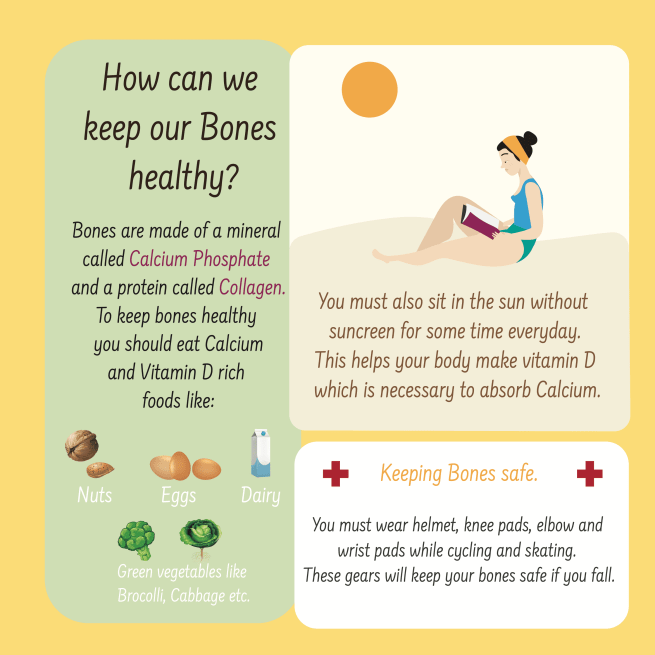 How can we keep our Bones healthy?

Bones are made of a mineral called Calcium Phosphate and a protein called Collagen. To keep bones healthy you should eat Calcium and Vitamin D rich foods like:

Nuts Eggs Dairy

Green vegetables like Brocolli, Cabbage etc.

You must also sit in the sun without suncreen for some time everyday. This helps your body make vitamin D which is necessary to absorb Calcium.

Keeping Bones safe.

You must wear helmet, knee pads, elbow and wrist pads while cycling and skating. These gears will keep your bones safe if you fall.